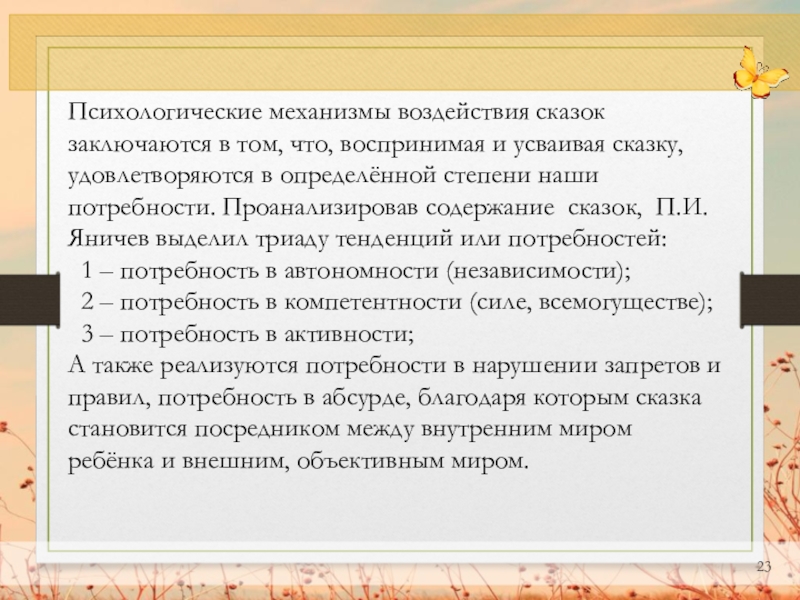 Психологические механизмы воздействия сказок заключаются в том, что, воспринимая и усваивая сказку, удовлетворяются в определённой степени наши потребности. Проанализировав содержание сказок, П.И. Яничев выделил триаду тенденций или потребностей:
1 – потребность в автономности (независимости);
2 – потребность в компетентности (силе, всемогуществе);
3 – потребность в активности;
А также реализуются потребности в нарушении запретов и правил, потребность в абсурде, благодаря которым сказка становится посредником между внутренним миром ребёнка и внешним, объективным миром.

23